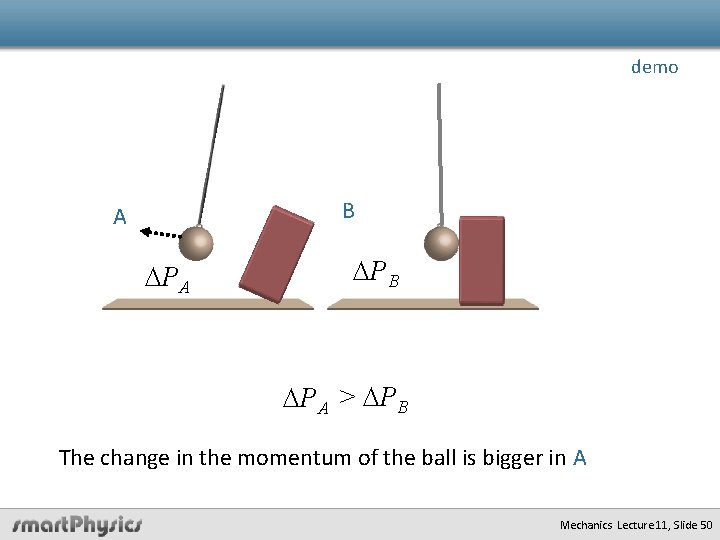 demo

A

$\Delta P_A$

B

$\Delta P_B$

$\Delta P_A > \Delta P_B$

The change in the momentum of the ball is bigger in A

smartPhysics

Mechanics Lecture11, Slide 50